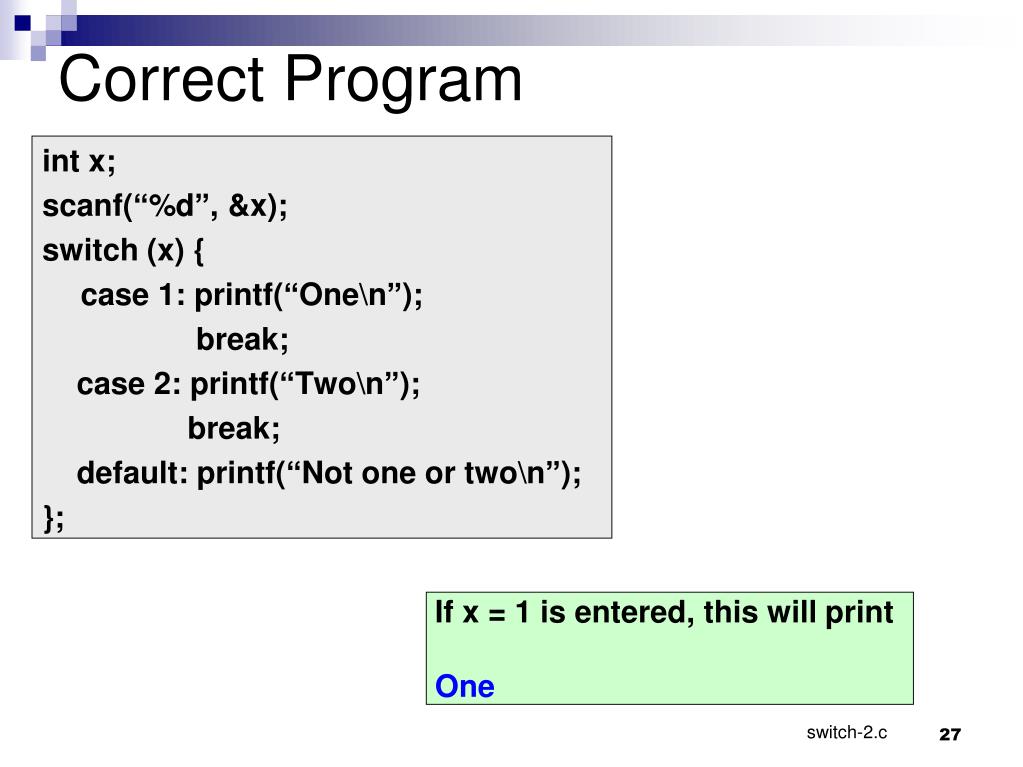 Correct Program

int x;
scanf(“%d”, &x);
switch (x) {
case 1: printf(“One\n”);
break;
case 2: printf(“Two\n”);
break;
default: printf(“Not one or two\n”);
};

If x = 1 is entered, this will print

One

switch-2.c

27